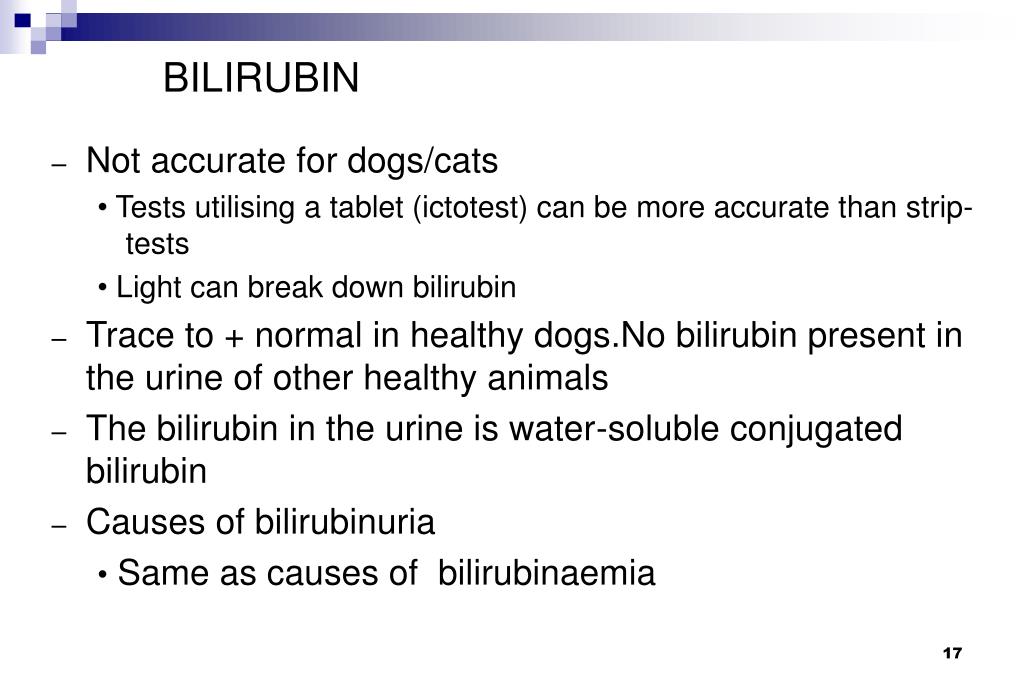 BILIRUBIN

– Not accurate for dogs/cats
• Tests utilising a tablet (ictotest) can be more accurate than strip-tests
• Light can break down bilirubin
– Trace to + normal in healthy dogs.No bilirubin present in the urine of other healthy animals
– The bilirubin in the urine is water-soluble conjugated bilirubin
– Causes of bilirubinuria
• Same as causes of bilirubinaemia

17